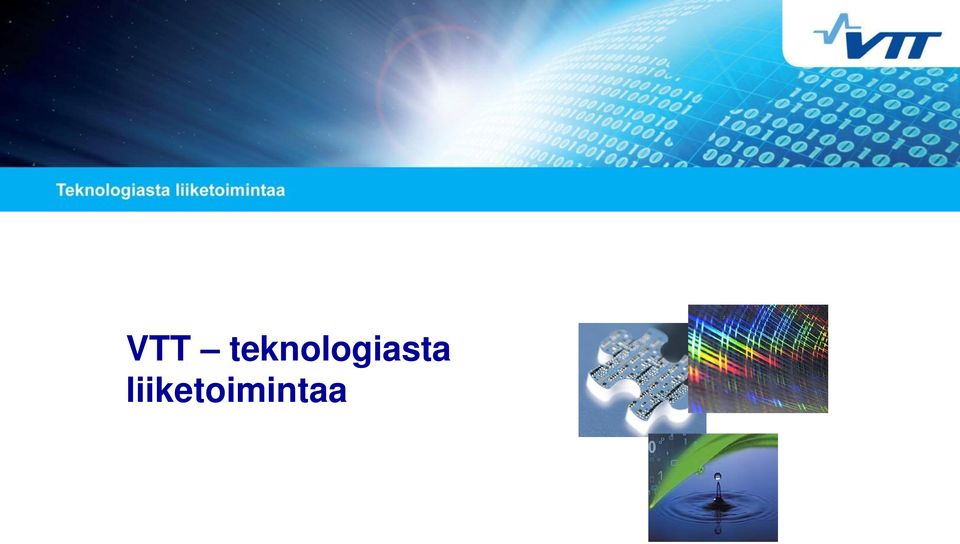 VTT

Teknologiasta liiketoimintaa

VTT – teknologiasta liiketoimintaa